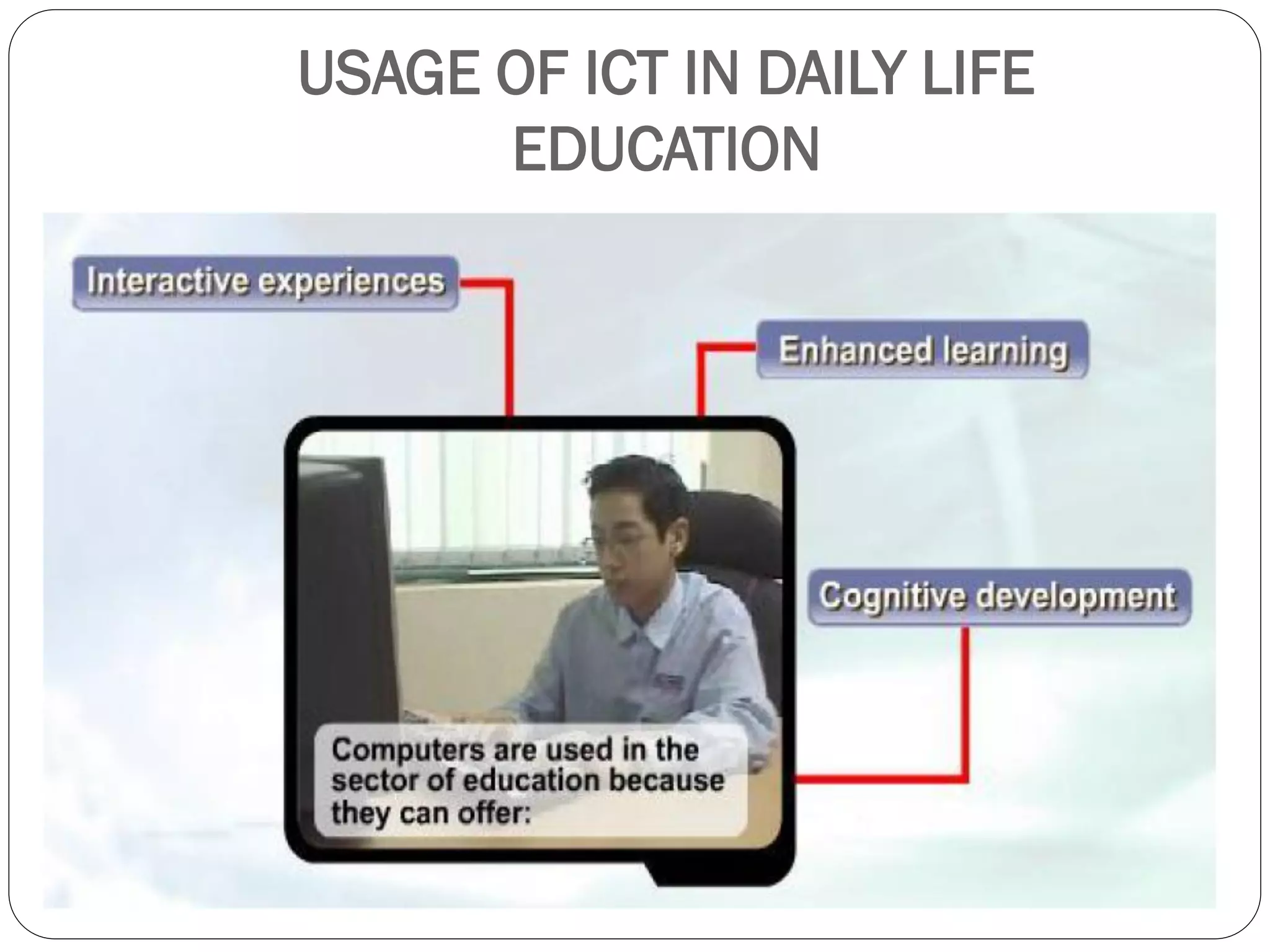 USAGE OF ICT IN DAILY LIFE
EDUCATION

Interactive experiences

Enhanced learning

Cognitive development

Computers are used in the sector of education because they can offer: